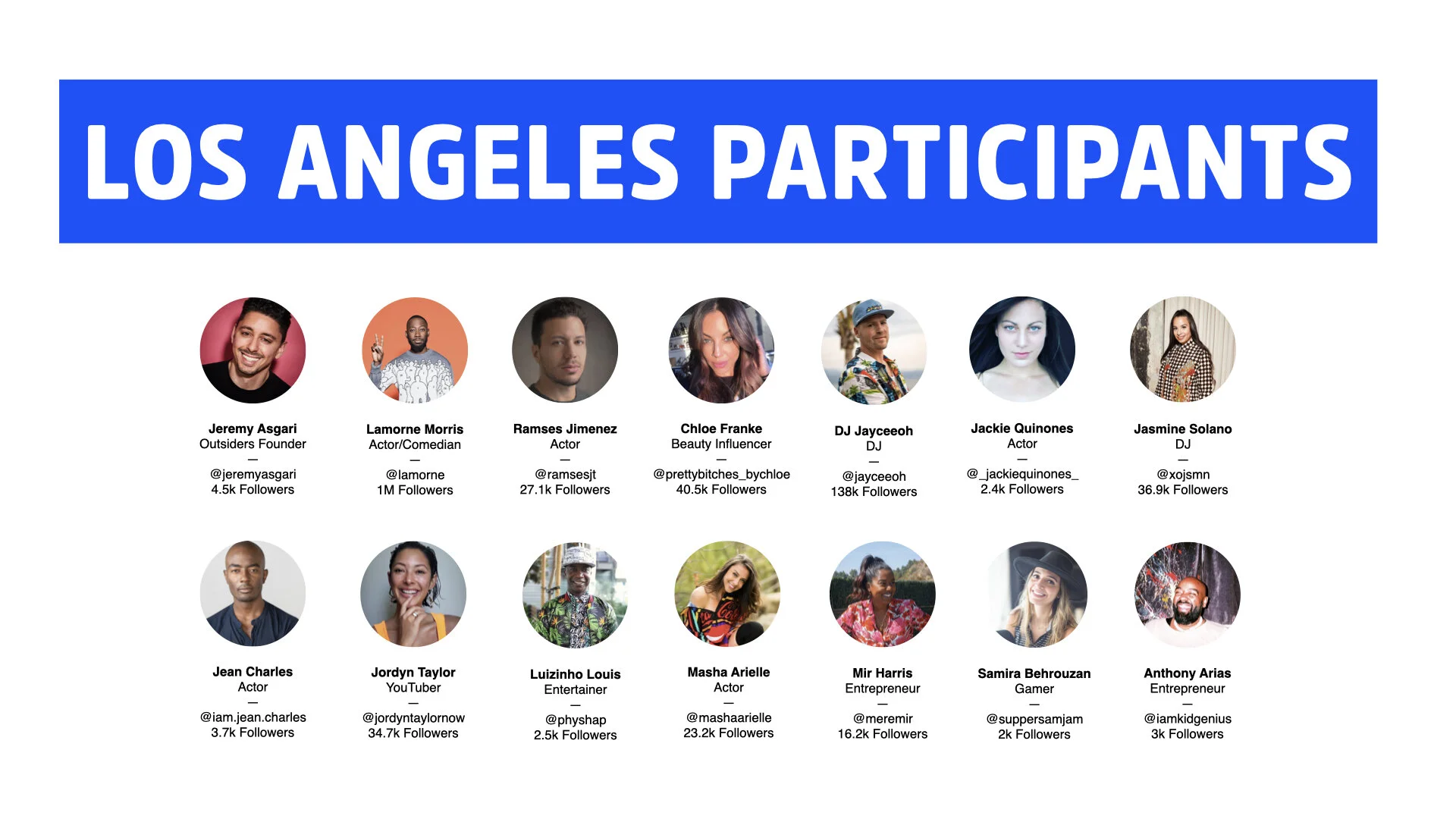 LOS ANGELES PARTICIPANTS

Jeremy Asgari
Outsiders Founder
—
@jeremyasgari
4.5k Followers

Lamorne Morris
Actor/Comedian
—
@lamorne
1M Followers

Ramses Jimenez
Actor
—
@ramsesjt
27.1k Followers

Chloe Franke
Beauty Influencer
—
@prettybitches_bychloe
40.5k Followers

DJ Jayceeoh
DJ
—
@jayceeoh
138k Followers

Jackie Quinones
Actor
—
@_jackiequinones_
2.4k Followers

Jasmine Solano
DJ
—
@xojsmn
36.9k Followers

Jean Charles
Actor
—
@iam.jean.charles
3.7k Followers

Jordyn Taylor
YouTuber
—
@jordyntaylornow
34.7k Followers

Luizinho Louis
Entertainer
—
@physhap
2.5k Followers

Masha Arielle
Actor
—
@mashaarielle
23.2k Followers

Mir Harris
Entrepreneur
—
@meremir
16.2k Followers

Samira Behrouzan
Gamer
—
@suppersamjam
2k Followers

Anthony Arias
Entrepreneur
—
@iamkidgenius
3k Followers